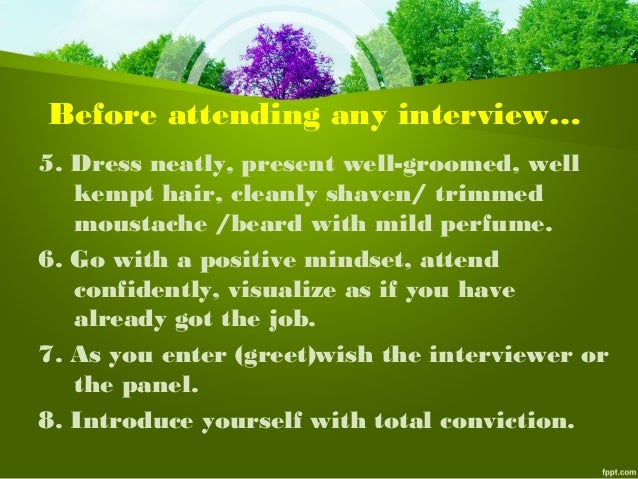 Before attending any interview…

5. Dress neatly, present well-groomed, well kempt hair, cleanly shaven/ trimmed moustache /beard with mild perfume.

6. Go with a positive mindset, attend confidently, visualize as if you have already got the job.

7. As you enter (greet)wish the interviewer or the panel.

8. Introduce yourself with total conviction.

fppt.com